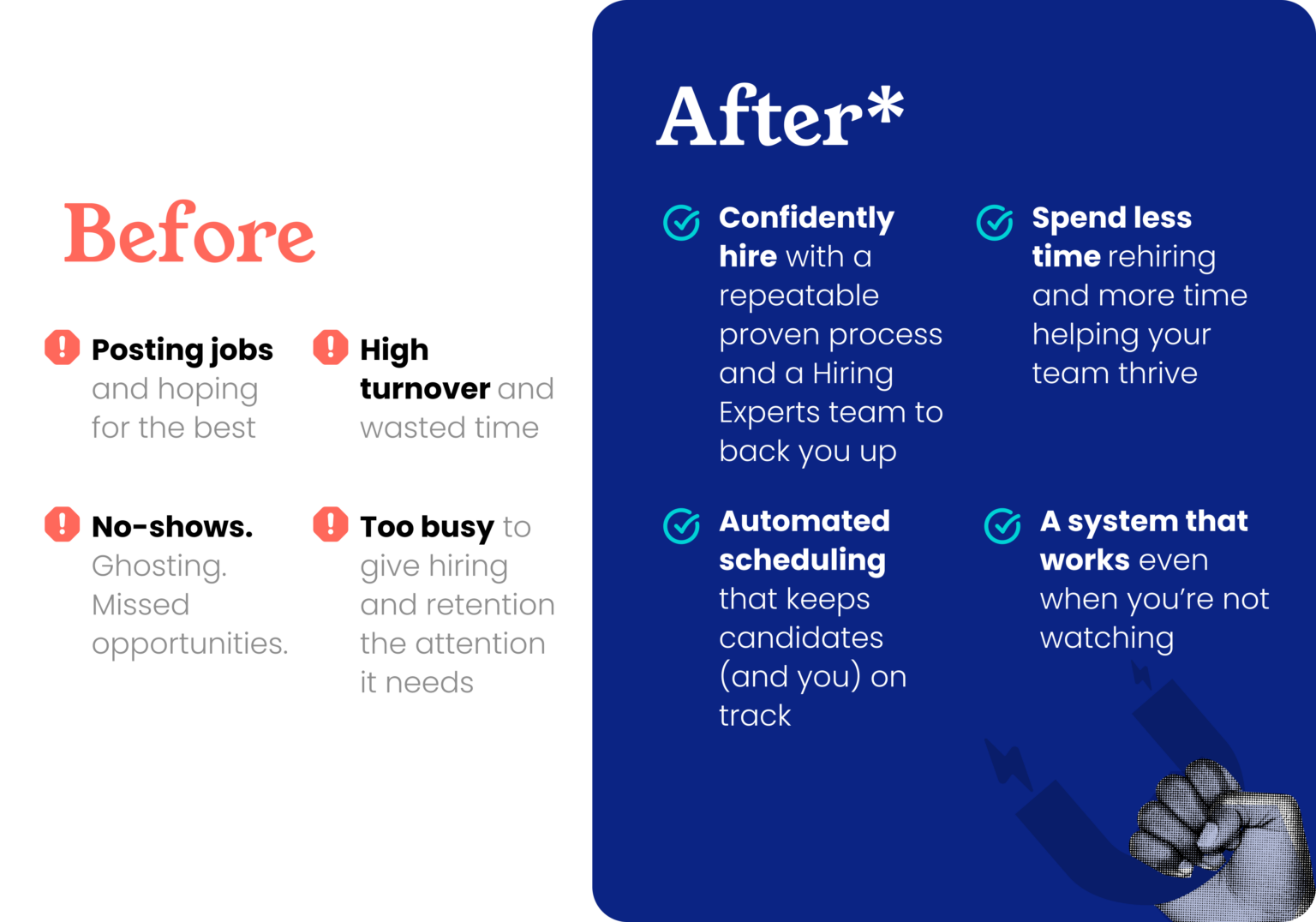 Before

Posting jobs and hoping for the best

High turnover and wasted time

No-shows. Ghosting. Missed opportunities.

Too busy to give hiring and retention the attention it needs

After*

Confidently hire with a repeatable proven process and a Hiring Experts team to back you up

Spend less time rehiring and more time helping your team thrive

Automated scheduling that keeps candidates (and you) on track

A system that works even when you're not watching